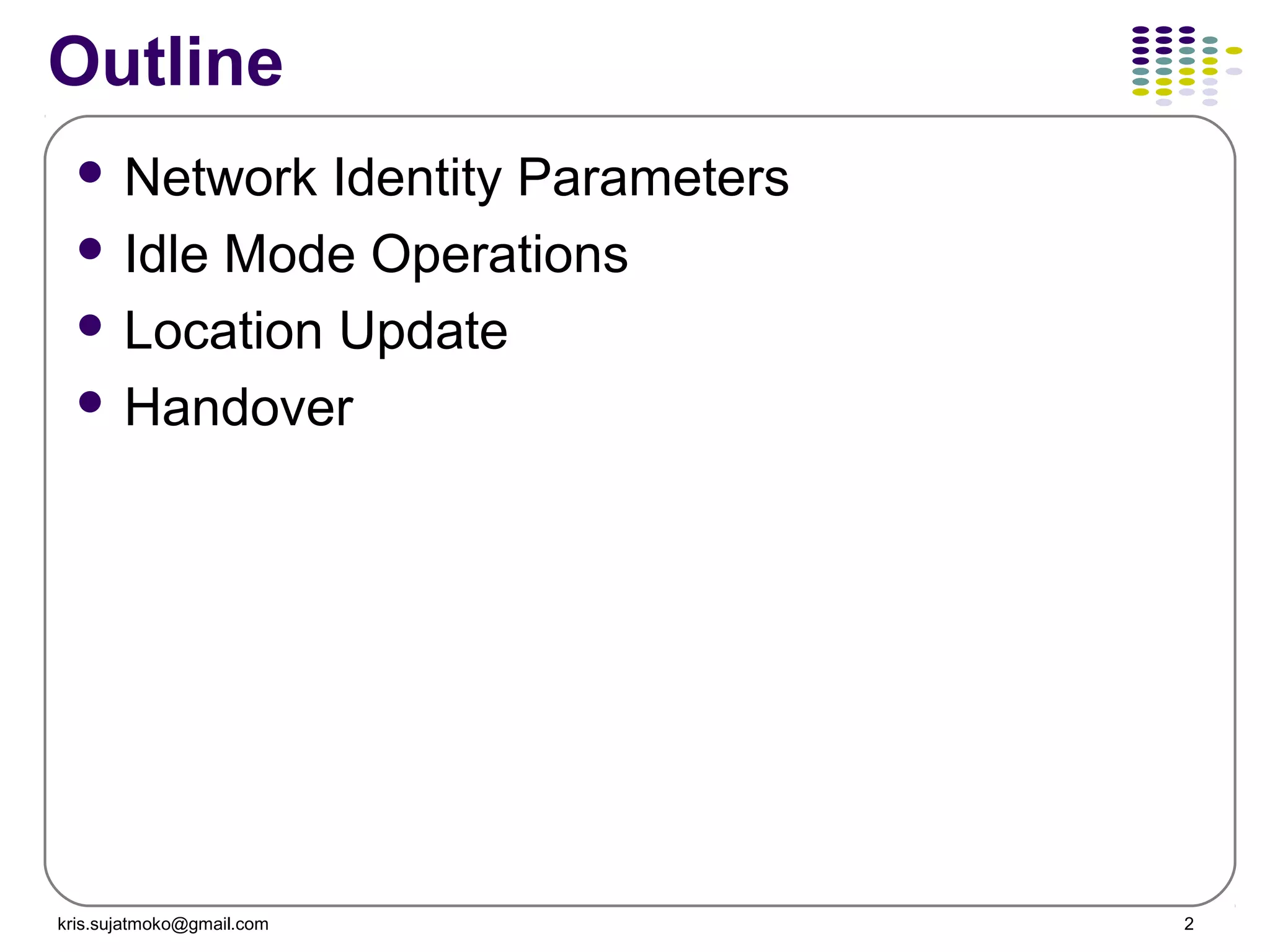 Outline

- Network Identity Parameters
- Idle Mode Operations
- Location Update
- Handover

kris.sujatmoko@gmail.com

2